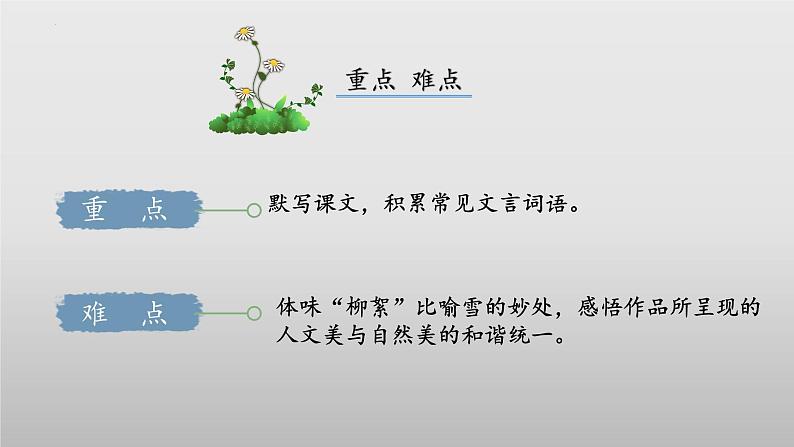 重点 难点

重 点

默写课文，积累常见文言词语。

难 点

体味“柳絮”比喻雪的妙处，感悟作品所呈现的人文美与自然美的和谐统一。